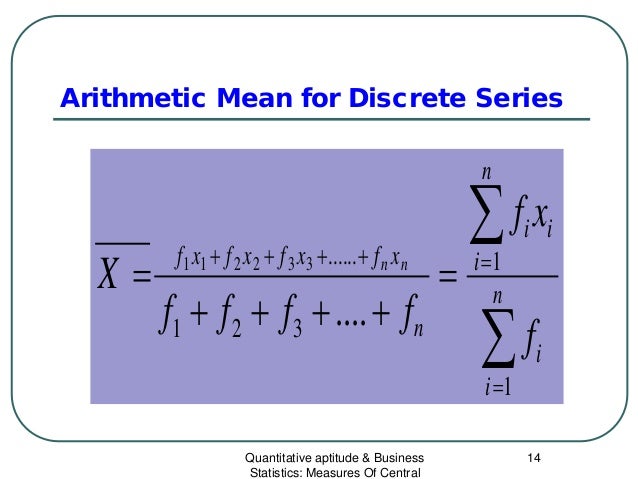 Arithmetic Mean for Discrete Series

$\overline{X} = \frac{f_1x_1 + f_2x_2 + f_3x_3 + ...... + f_nx_n}{f_1 + f_2 + f_3 + .... + f_n} = \frac{\sum_{i=1}^{n} f_i x_i}{\sum_{i=1}^{n} f_i}$

Quantitative aptitude & Business Statistics: Measures Of Central

14